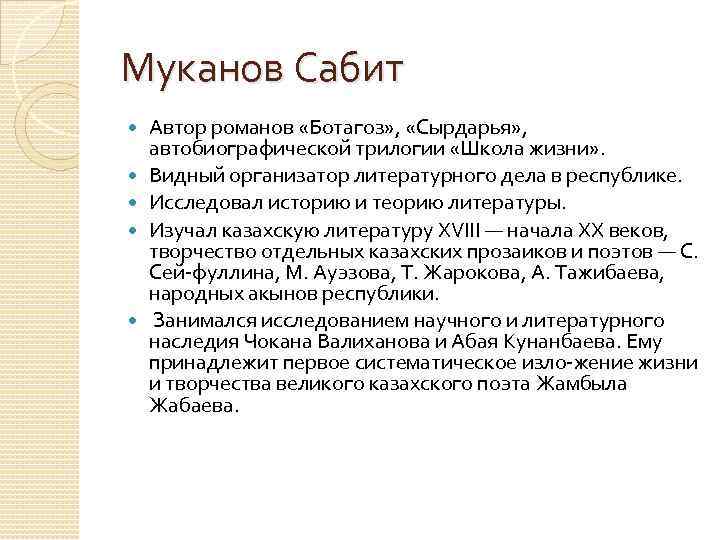 Муканов Сабит

Автор романов «Ботагоз», «Сырдарья», автобиографической трилогии «Школа жизни».

Видный организатор литературного дела в республике.

Исследовал историю и теорию литературы.

Изучал казахскую литературу XVIII — начала XX веков, творчество отдельных казахских прозаиков и поэтов — С. Сей-фуллина, М. Ауэзова, Т. Жарокова, А. Тажибаева, народных акынов республики.

Занимался исследованием научного и литературного наследия Чокана Валиханова и Абая Кунанбаева. Ему принадлежит первое систематическое изло-жение жизни и творчества великого казахского поэта Жамбыла Жабаева.